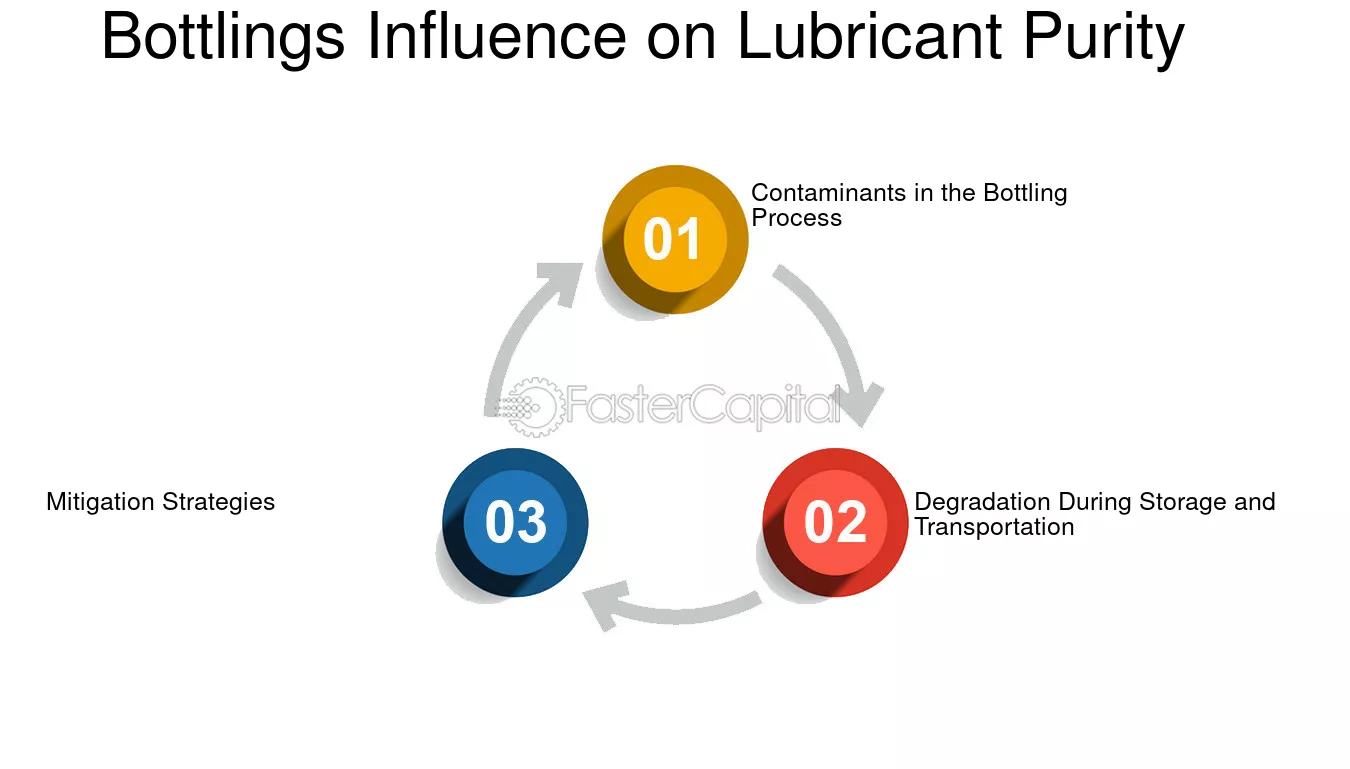 Bottlings Influence on Lubricant Purity

01

Contaminants in the Bottling Process

FasterCapital

02

Degradation During Storage and Transportation

03

Mitigation Strategies